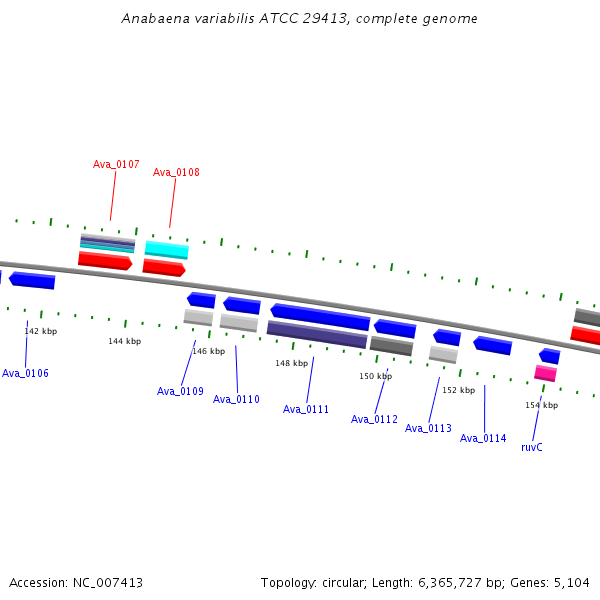 Anabaena variabilis ATCC 29413, complete genome

Ava_0107
Ava_0108

142 kbp
144 kbp
146 kbp
148 kbp
150 kbp
152 kbp
154 kbp

Ava_0106
Ava_0109
Ava_0110
Ava_0111
Ava_0112
Ava_0113
Ava_0114
ruvC

Accession: NC_007413

Topology: circular; Length: 6,365,727 bp; Genes: 5,104